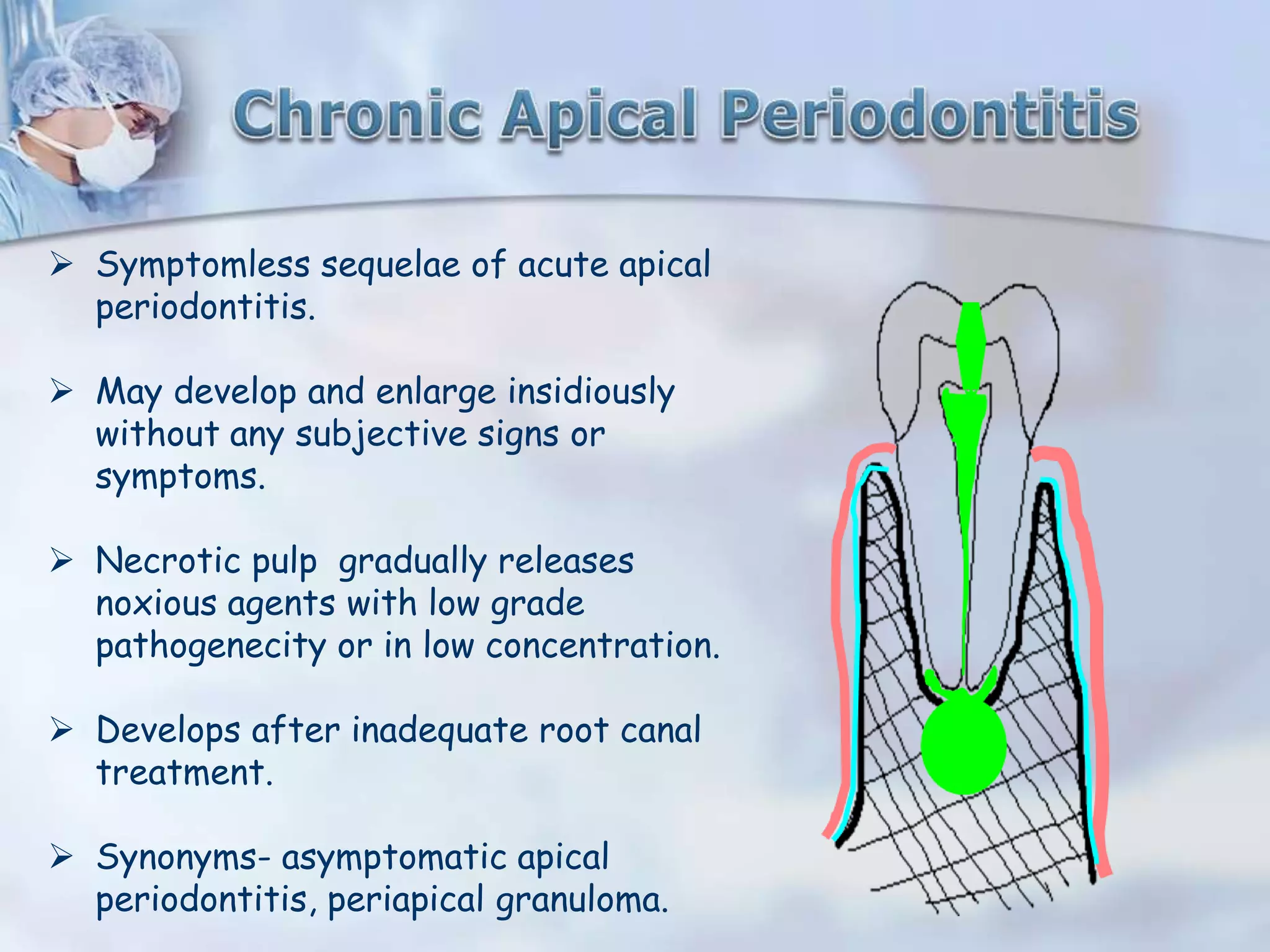 Chronic Apical Periodontitis

➢ Symptomless sequelae of acute apical periodontitis.

➢ May develop and enlarge insidiously without any subjective signs or symptoms.

➢ Necrotic pulp  gradually releases noxious agents with low grade pathogenecity or in low concentration.

➢ Develops after inadequate root canal treatment.

➢ Synonyms- asymptomatic apical periodontitis, periapical granuloma.